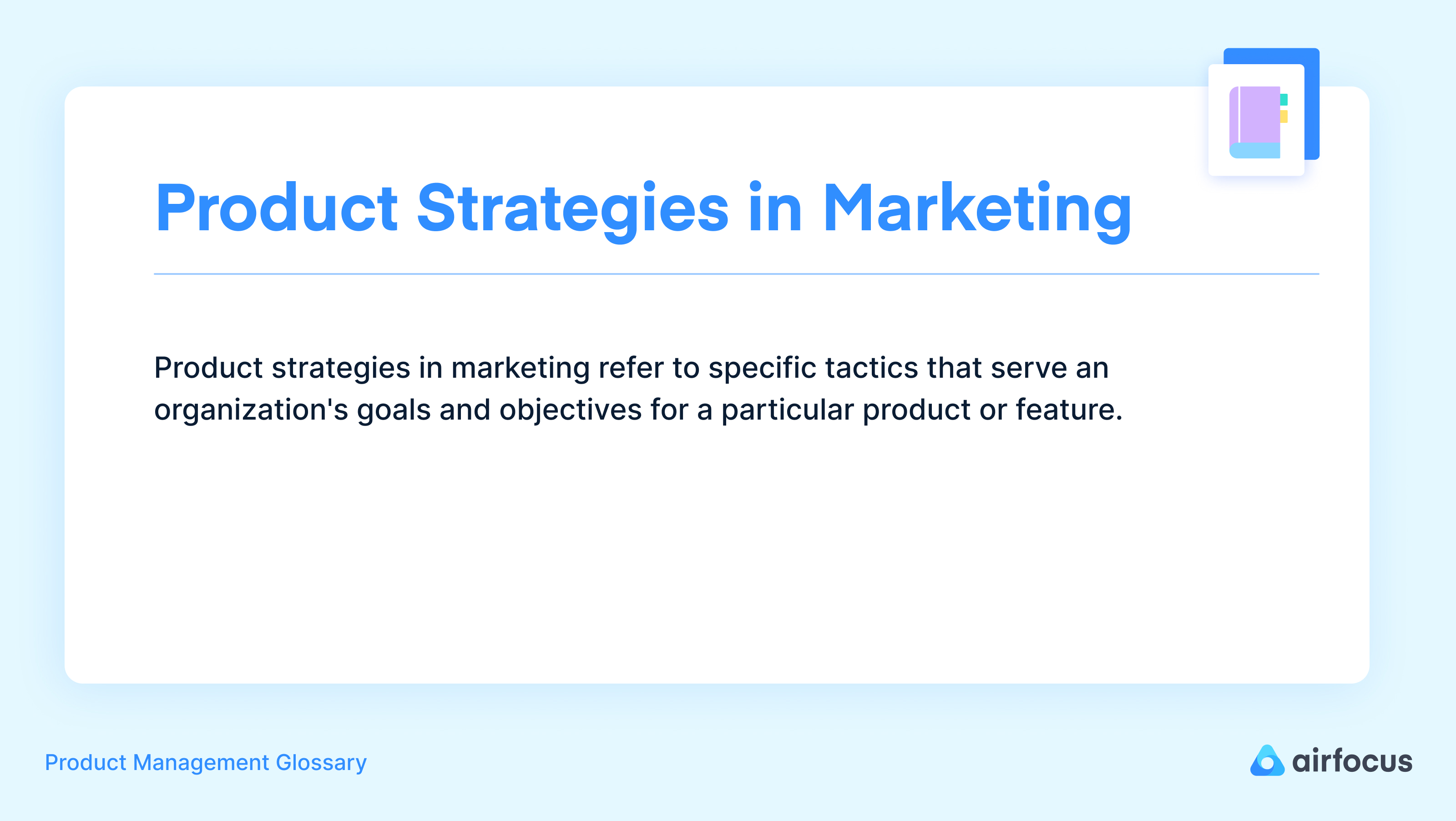 Product Strategies in Marketing

Product strategies in marketing refer to specific tactics that serve an organization's goals and objectives for a particular product or feature.

Product Management Glossary

airfocus